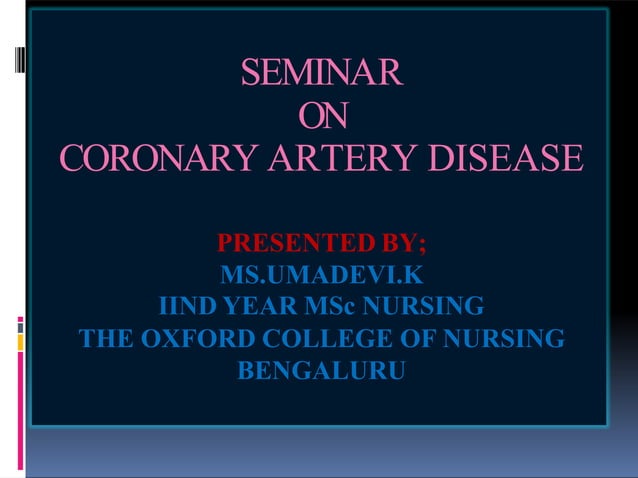 SEMINAR
ON
CORONARY ARTERY DISEASE

PRESENTED BY;
MS.UMADEVI.K
IIND YEAR MSc NURSING
THE OXFORD COLLEGE OF NURSING
BENGALURU